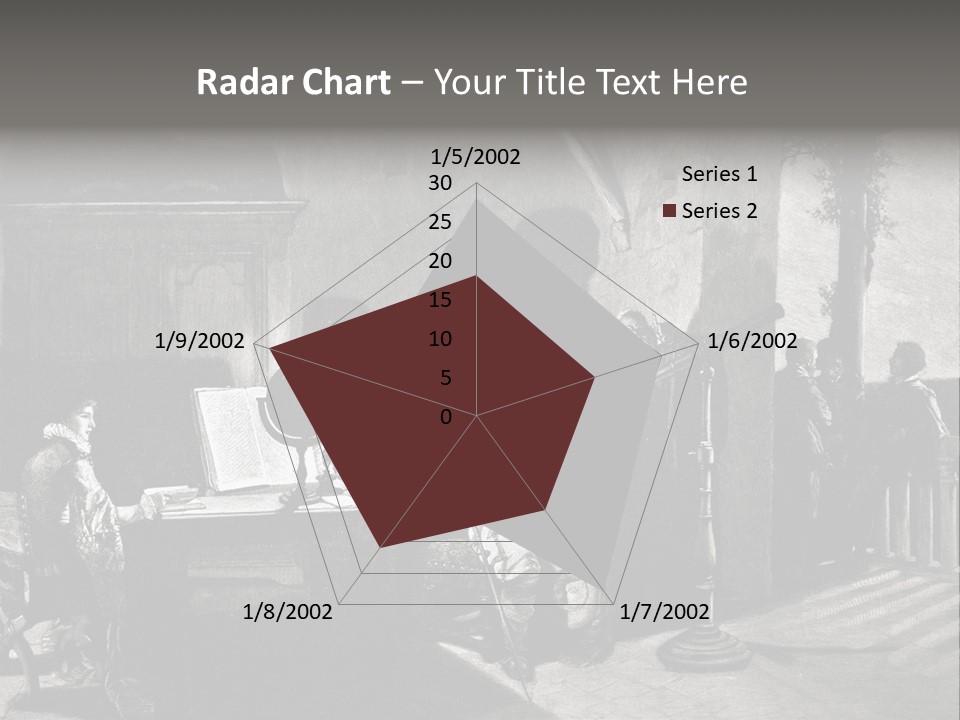 Radar Chart – Your Title Text Here

1/5/2002
30
25
20
15
10
5
0
1/6/2002
1/7/2002
1/8/2002
1/9/2002

Series 1
Series 2